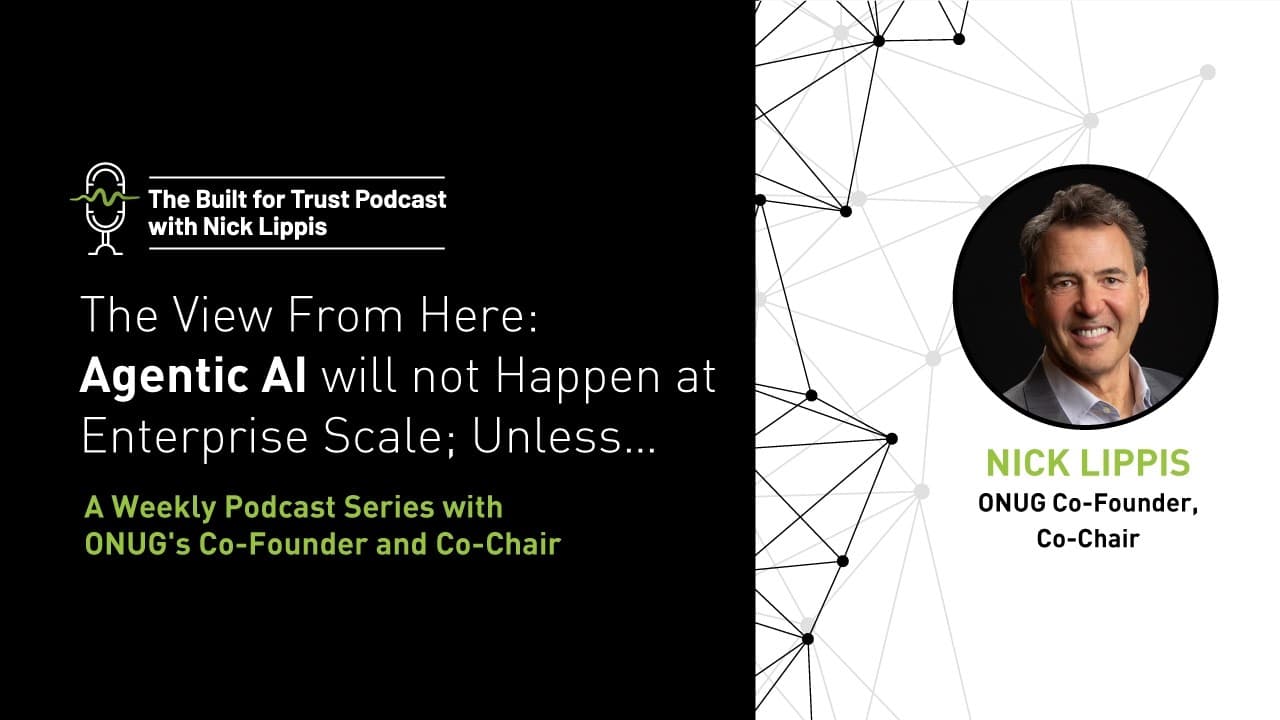 The Built for Trust Podcast with Nick Lippis

The View From Here: Agentic AI will not Happen at Enterprise Scale; Unless...

A Weekly Podcast Series with ONUG's Co-Founder and Co-Chair

NICK LIPPIS
ONUG Co-Founder, Co-Chair